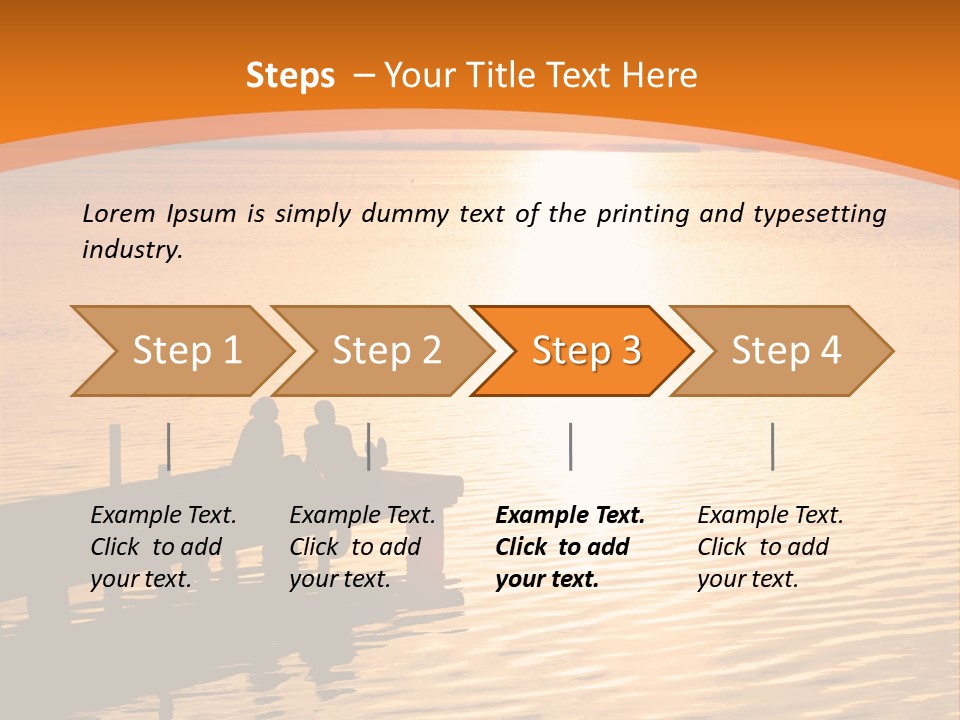 Steps – Your Title Text Here

Lorem Ipsum is simply dummy text of the printing and typesetting industry.

Step 1

Step 2

Step 3

Step 4

Example Text. Click to add your text.

Example Text. Click to add your text.

Example Text. Click to add your text.

Example Text. Click to add your text.